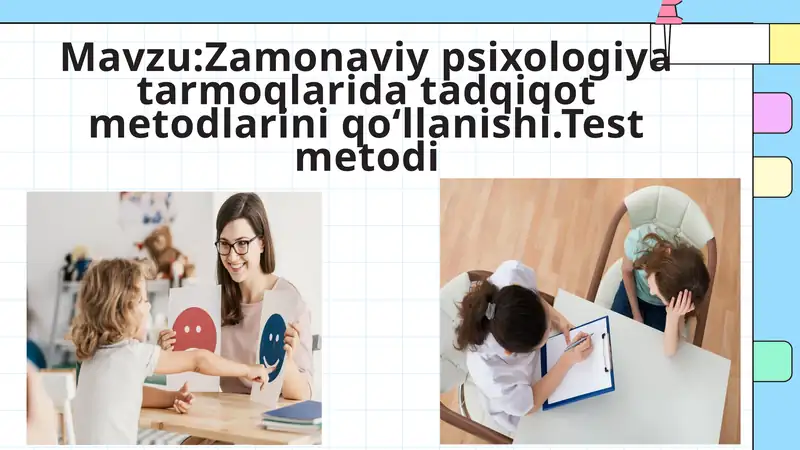 Mavzu:Zamonaviy psixologiya tarmoqlarida tadqiqot metodlarini qo‘llanishi.Test metodi